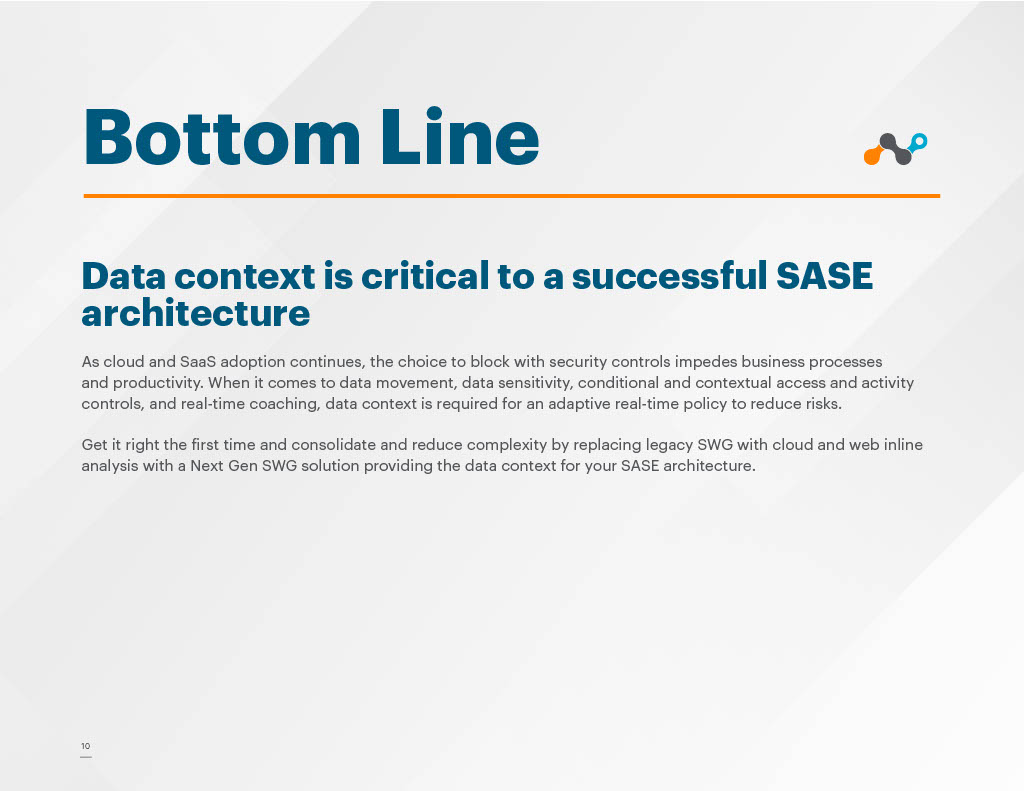 Bottom Line

Data context is critical to a successful SASE architecture

As cloud and SaaS adoption continues, the choice to block with security controls impedes business processes and productivity. When it comes to data movement, data sensitivity, conditional and contextual access and activity controls, and real-time coaching, data context is required for an adaptive real-time policy to reduce risks.

Get it right the first time and consolidate and reduce complexity by replacing legacy SWG with cloud and web inline analysis with a Next Gen SWG solution providing the data context for your SASE architecture.

10